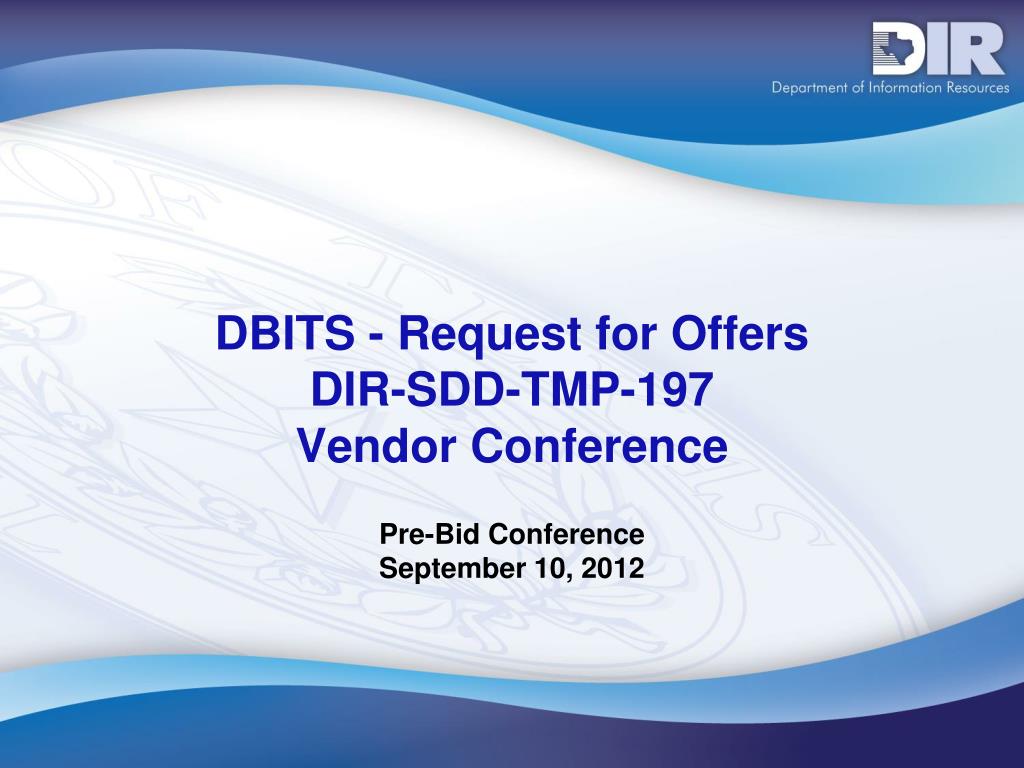 DIR
Department of Information Resources

DBITS - Request for Offers
DIR-SDD-TMP-197
Vendor Conference

Pre-Bid Conference
September 10, 2012